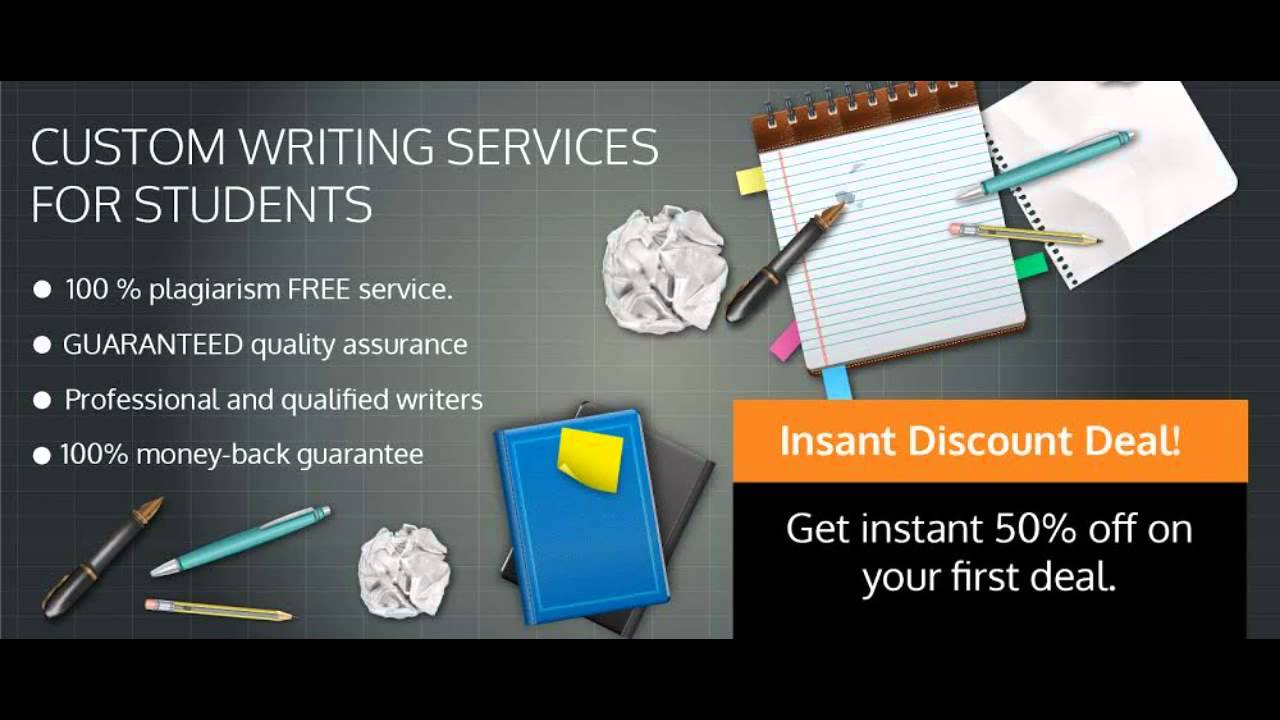 CUSTOM WRITING SERVICES FOR STUDENTS

● 100 % plagiarism FREE service.

● GUARANTEED quality assurance

● Professional and qualified writers

● 100% money-back guarantee

Insant Discount Deal!

Get instant 50% off on your first deal.